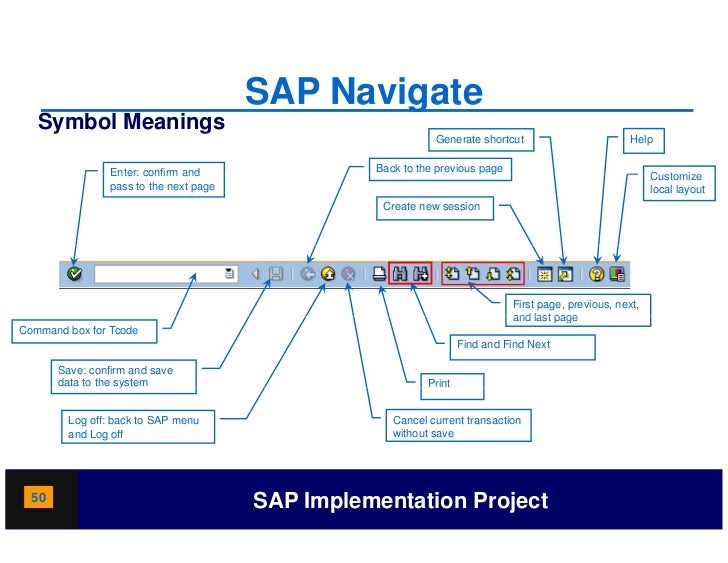 SAP Navigate

Symbol Meanings

Generate shortcut

Help

Enter: confirm and pass to the next page

Back to the previous page

Customize local layout

Create new session

First page, previous, next, and last page

Command box for Tcode

Find and Find Next

Save: confirm and save data to the system

Print

Log off: back to SAP menu and Log off

Cancel current transaction without save

50

SAP Implementation Project